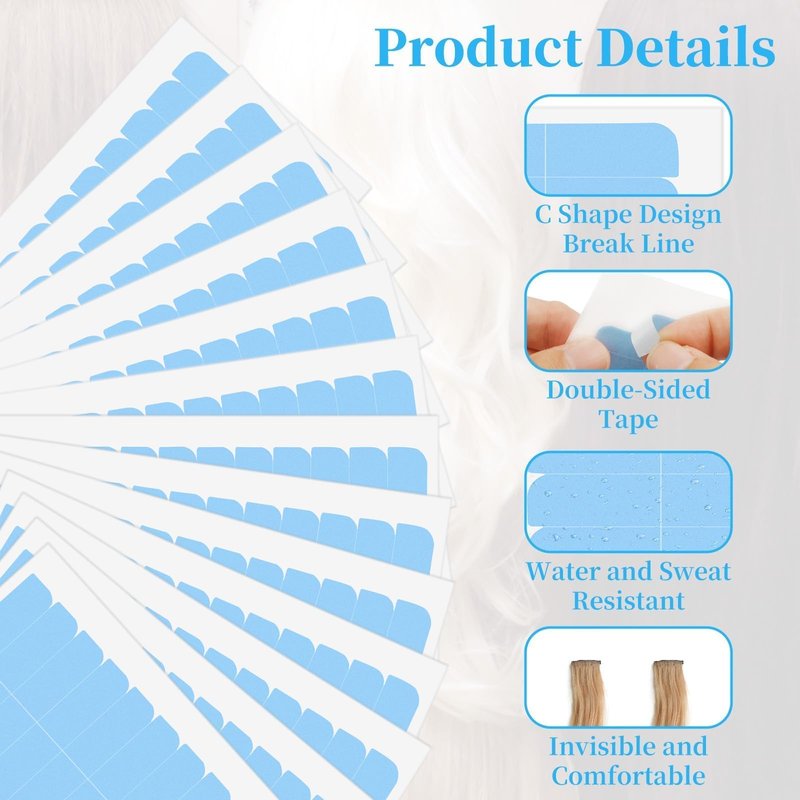 Product Details

C Shape Design
Break Line

Double-Sided
Tape

Water and Sweat
Resistant

Invisible and
Comfortable